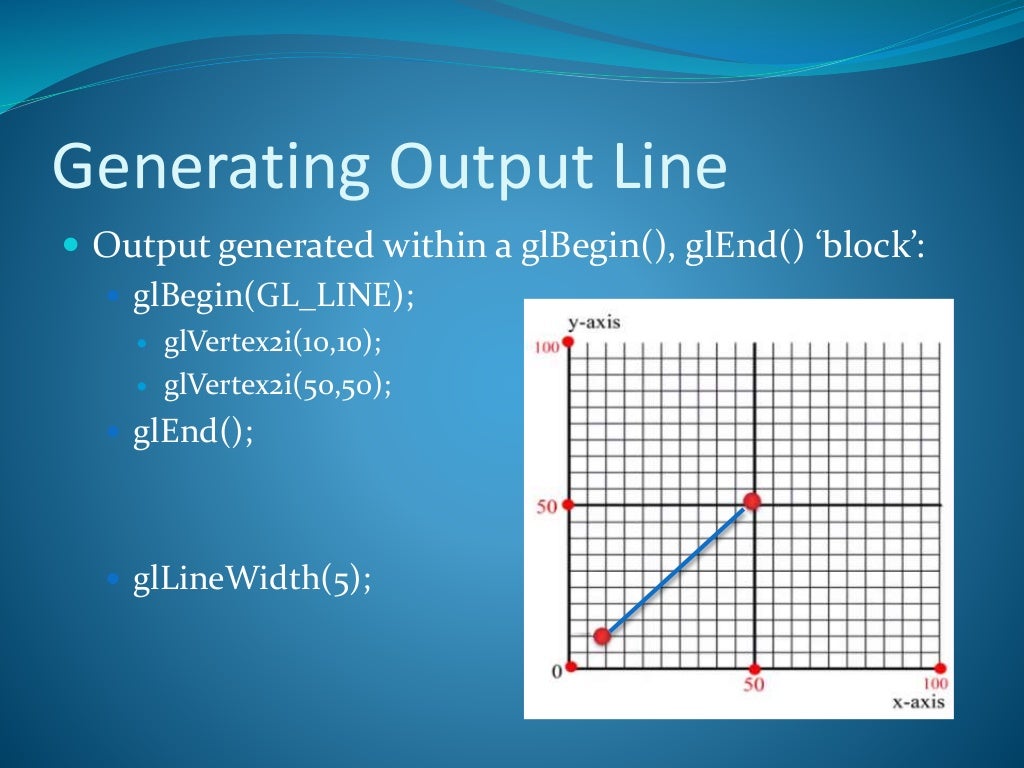 Generating Output Line

Output generated within a glBegin(), glEnd() ‘block’:

glBegin(GL_LINE);

glVertex2i(10,10);

glVertex2i(50,50);

glEnd();

glLineWidth(5);

y-axis

100

50

0

50

100

x-axis